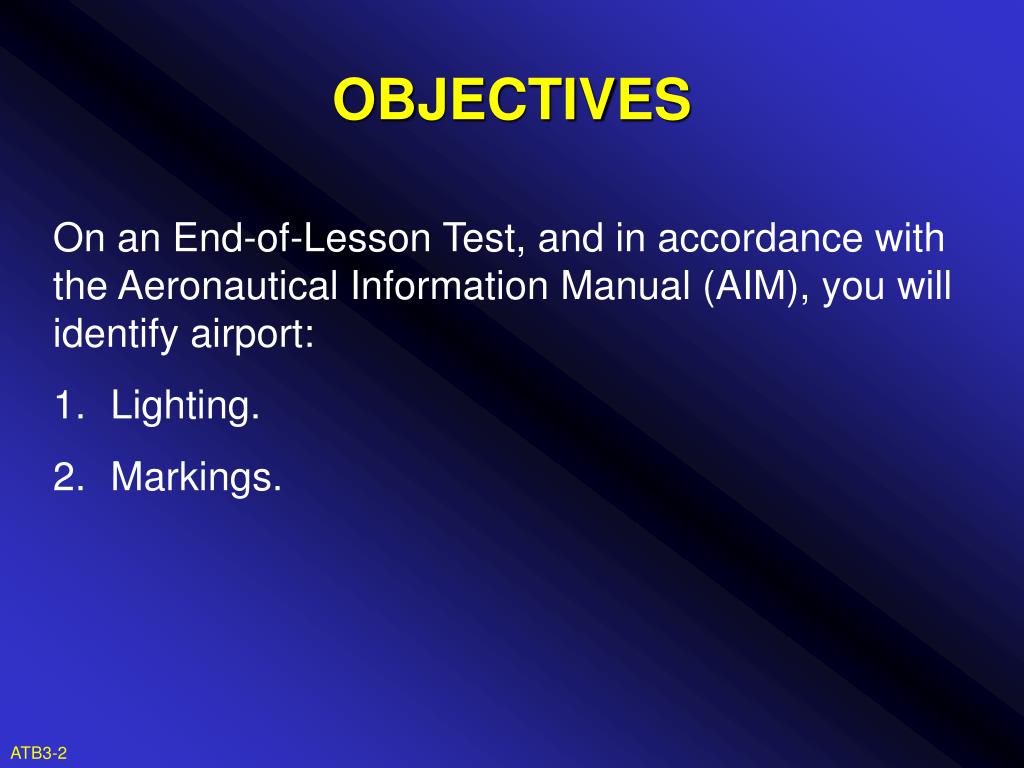 OBJECTIVES

On an End-of-Lesson Test, and in accordance with the Aeronautical Information Manual (AIM), you will identify airport:

1. Lighting.

2. Markings.

ATB3-2